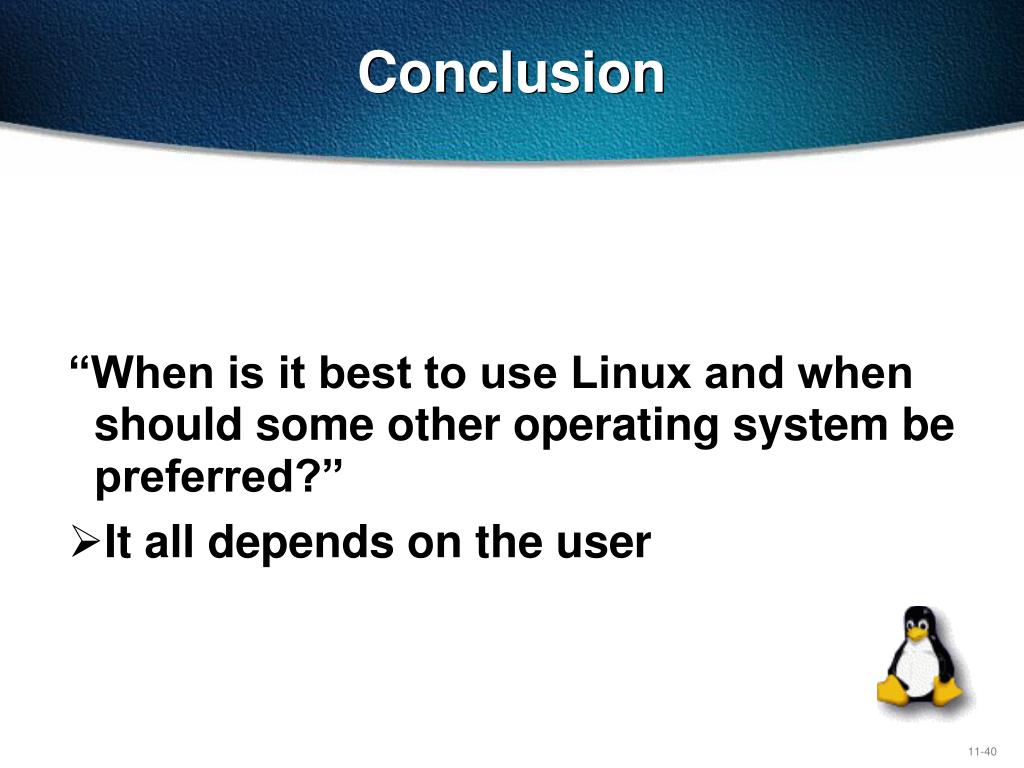 Conclusion

“When is it best to use Linux and when should some other operating system be preferred?”

➢It all depends on the user

11-40